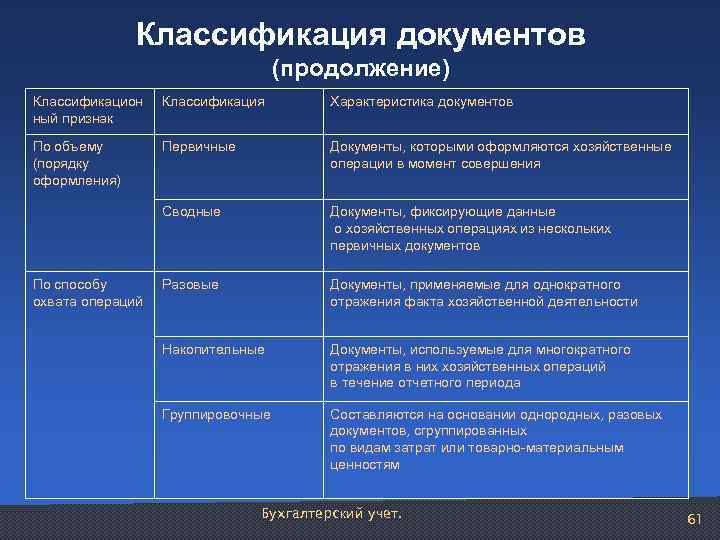 Классификация документов
(продолжение)

| Классификационный признак | Классификация | Характеристика документов |
|---|---|---|
| По объему (порядку оформления) | Первичные | Документы, которыми оформляются хозяйственные операции в момент совершения |
| | Сводные | Документы, фиксирующие данные о хозяйственных операциях из нескольких первичных документов |
| По способу охвата операций | Разовые | Документы, применяемые для однократного отражения факта хозяйственной деятельности |
| | Накопительные | Документы, используемые для многократного отражения в них хозяйственных операций в течение отчетного периода |
| | Группировочные | Составляются на основании однородных, разовых документов, сгруппированных по видам затрат или товарно-материальным ценностям |

Бухгалтерский учет.

61